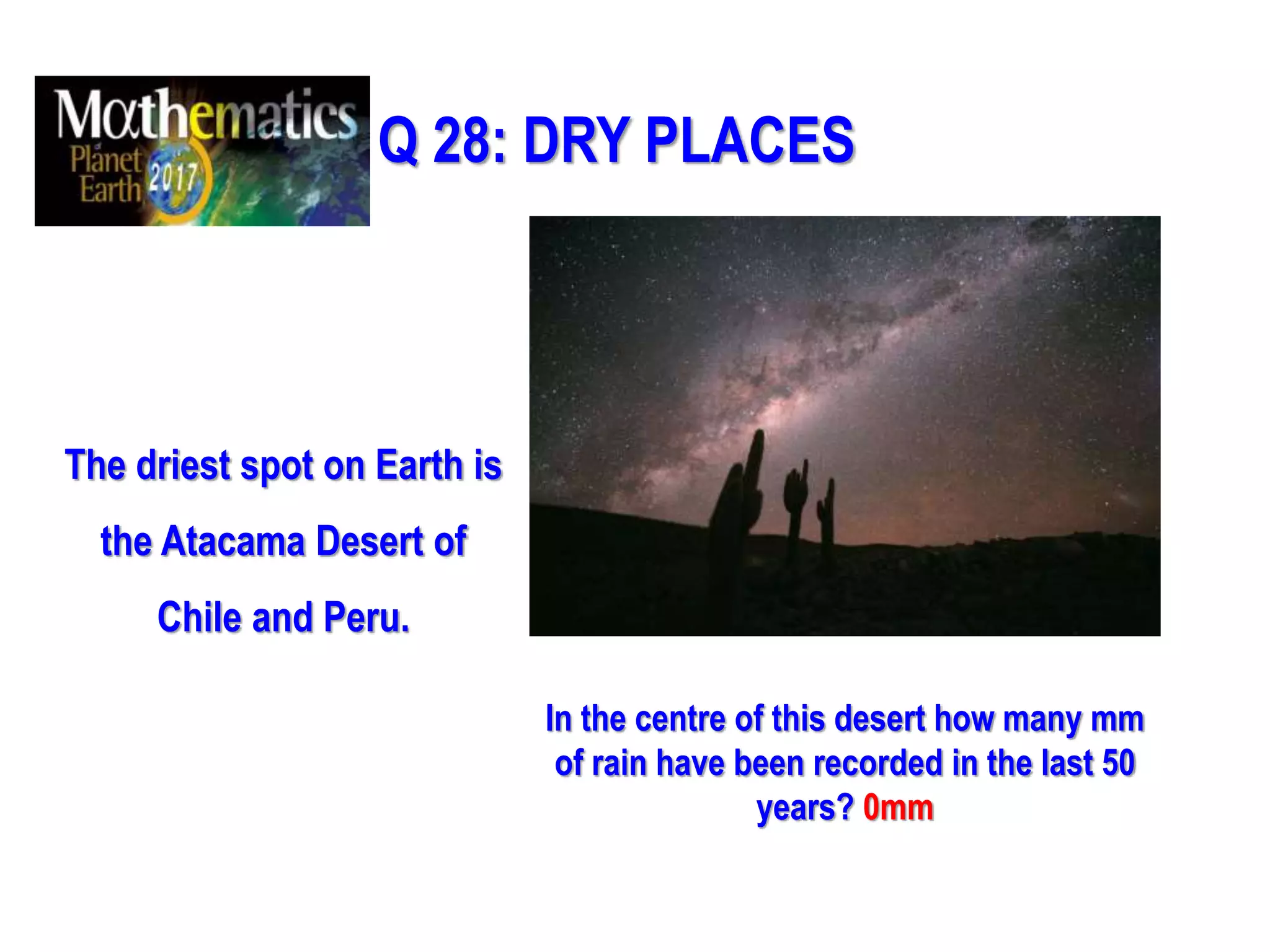 Mathematics of Planet Earth 2017

Q 28: DRY PLACES

The driest spot on Earth is the Atacama Desert of Chile and Peru.

In the centre of this desert how many mm of rain have been recorded in the last 50 years? 0mm